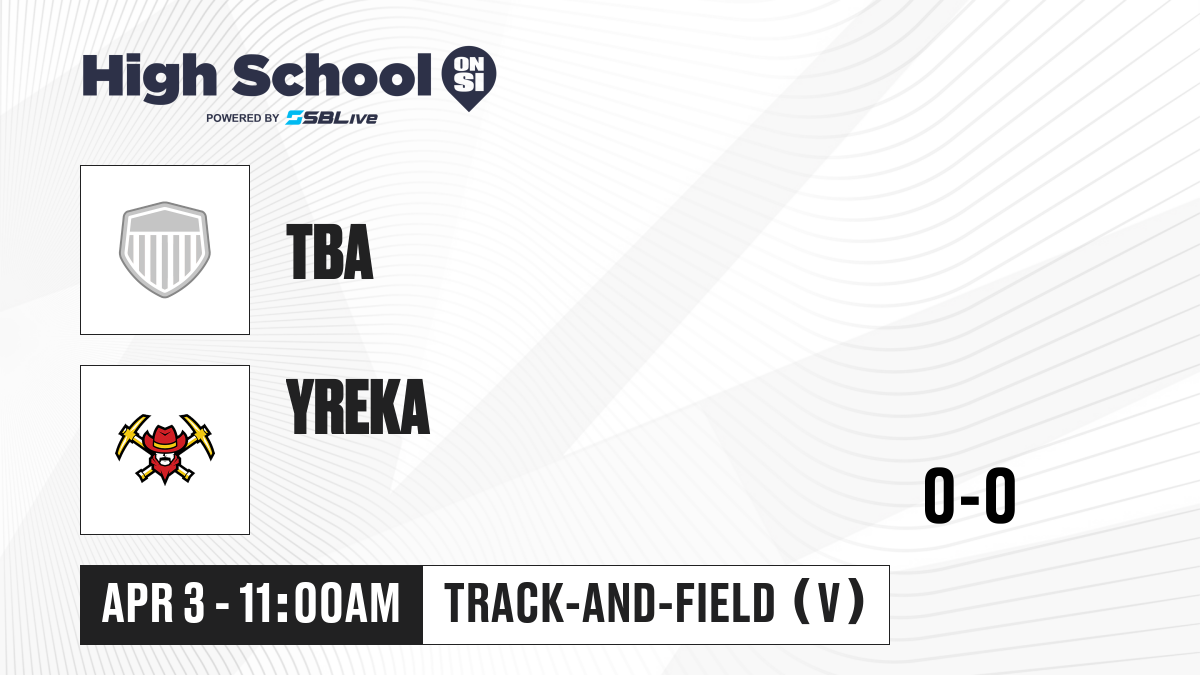 High School ON SI
POWERED BY SBLive

TBA

YREKA

0-0

APR 3 - 11:00AM

TRACK-AND-FIELD (V)